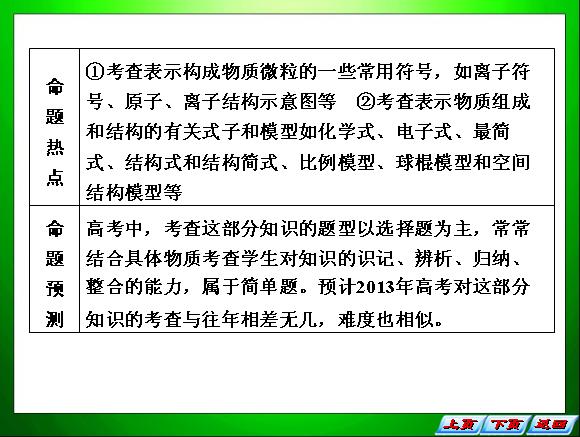 | 命题热点 | ①考查表示构成物质微粒的一些常用符号，如离子符号、原子、离子结构示意图等　②考查表示物质组成和结构的有关式子和模型如化学式、电子式、最简式、结构式和结构简式、比例模型、球棍模型和空间结构模型等 |
|---|---|
| 命题预测 | 高考中，考查这部分知识的题型以选择题为主，常常结合具体物质考查学生对知识的识记、辨析、归纳、整合的能力，属于简单题。预计2013年高考对这部分知识的考查与往年相差无几，难度也相似。 |

上页 下页 返回